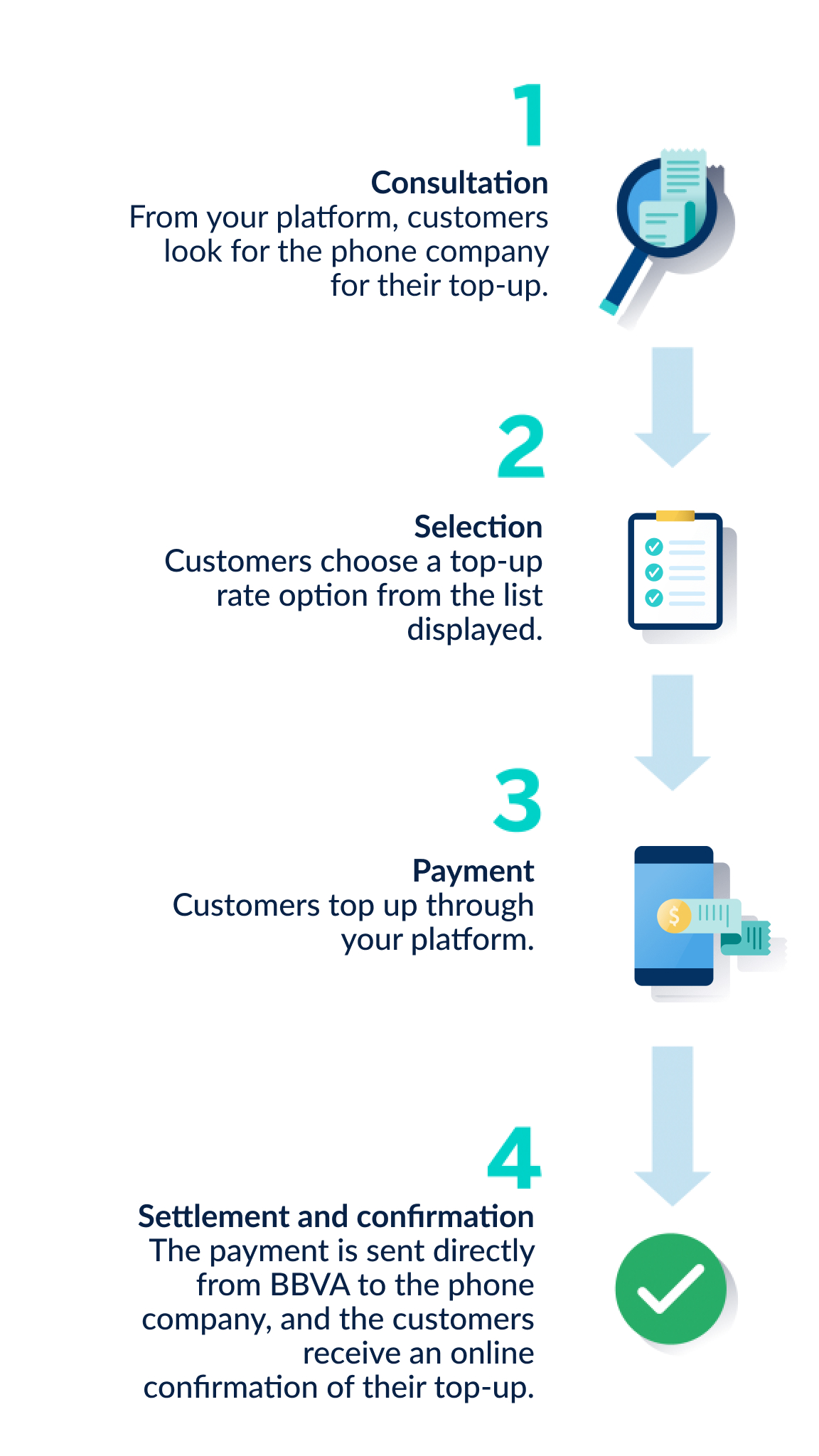 1

Consultation
From your platform, customers look for the phone company for their top-up.

2

Selection
Customers choose a top-up rate option from the list displayed.

3

Payment
Customers top up through your platform.

$

4

Settlement and confirmation
The payment is sent directly from BBVA to the phone company, and the customers receive an online confirmation of their top-up.